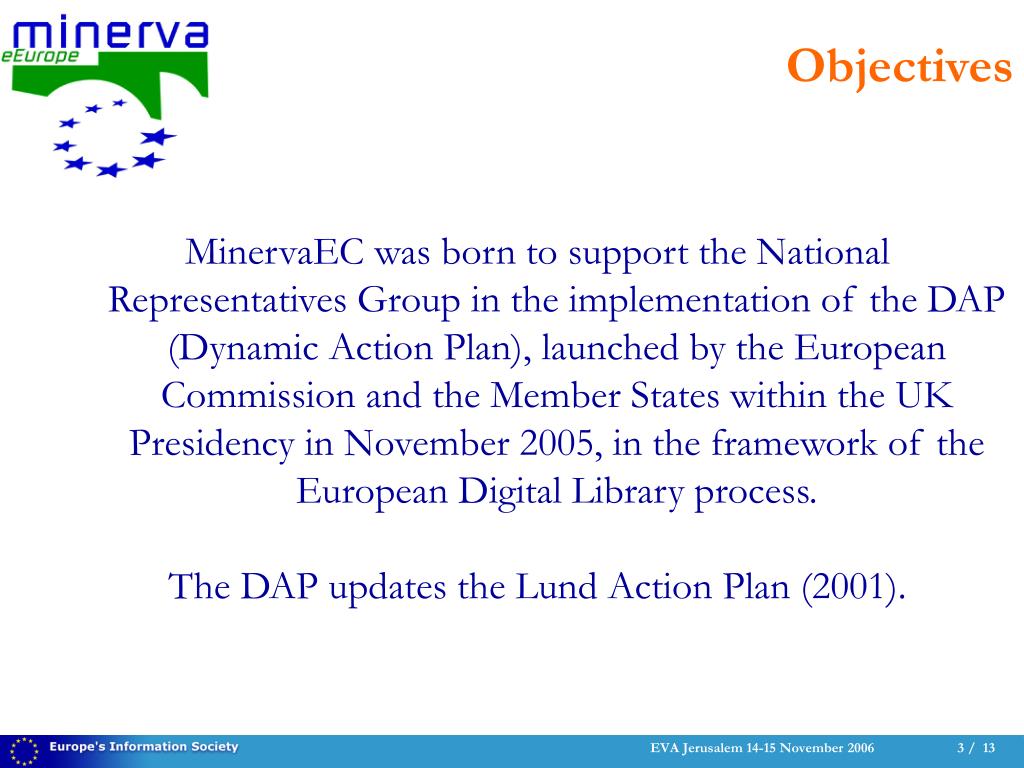 minerva
eEurope

Objectives

MinervaEC was born to support the National Representatives Group in the implementation of the DAP (Dynamic Action Plan), launched by the European Commission and the Member States within the UK Presidency in November 2005, in the framework of the European Digital Library process.

The DAP updates the Lund Action Plan (2001).

Europe's Information Society

EVA Jerusalem 14-15 November 2006

3 / 13